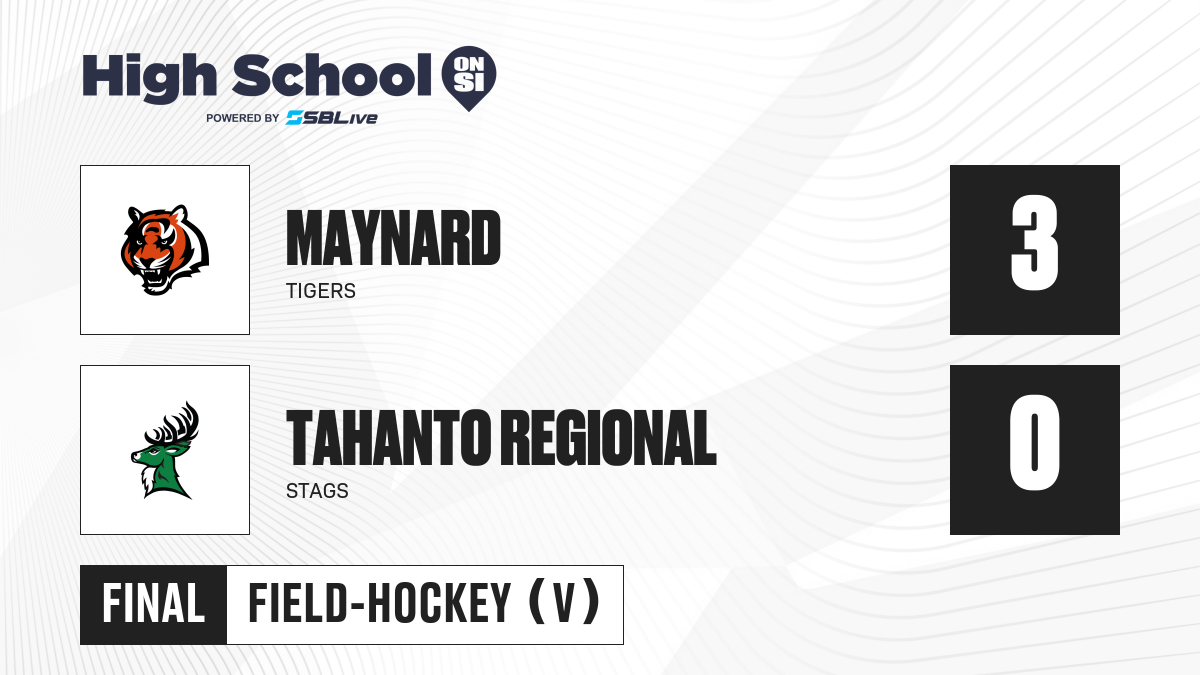 High School ON SI
POWERED BY SBLive

MAYNARD
TIGERS

3

TAHANTO REGIONAL
STAGS

0

FINAL FIELD-HOCKEY (V)